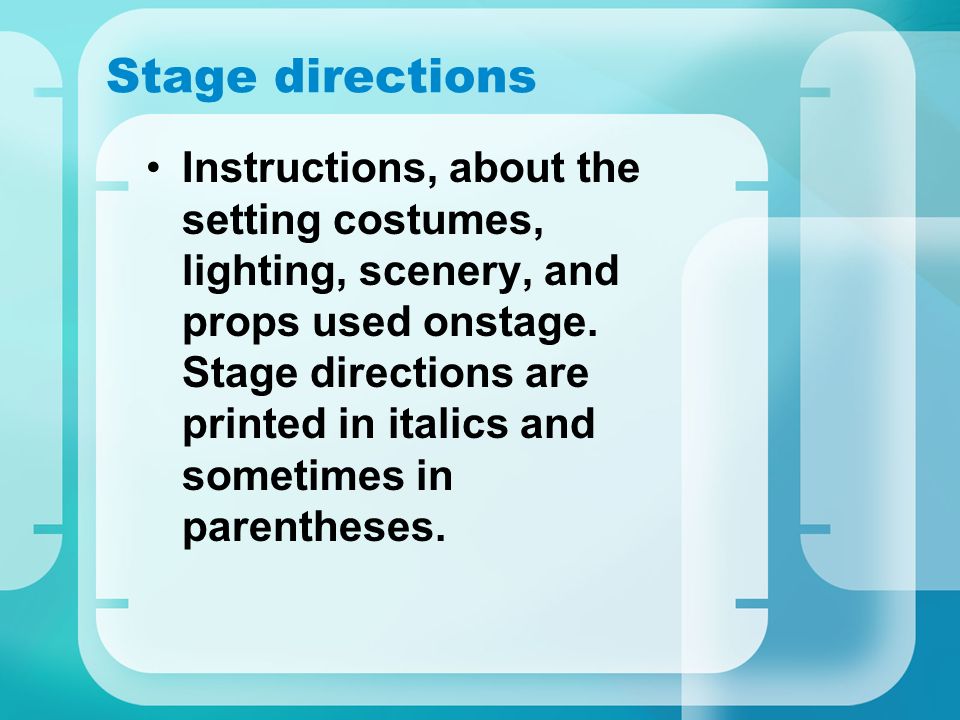 Stage directions

• Instructions, about the setting costumes, lighting, scenery, and props used onstage. Stage directions are printed in italics and sometimes in parentheses.